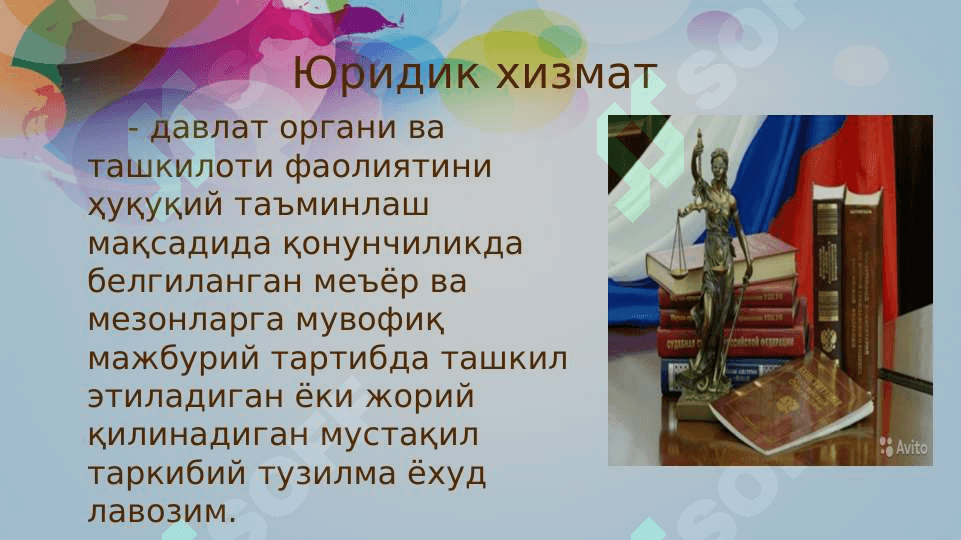 Юридик хизмат

- давлат органи ва ташкилоти фаолиятини ҳуқуқий таъминлаш мақсадида қонунчиликда белгиланган меъёр ва мезонларга мувофиқ мажбурий тартибда ташкил этиладиган ёки жорий қилинадиган мустақил таркибий тузилма ёхуд лавозим.

Avito